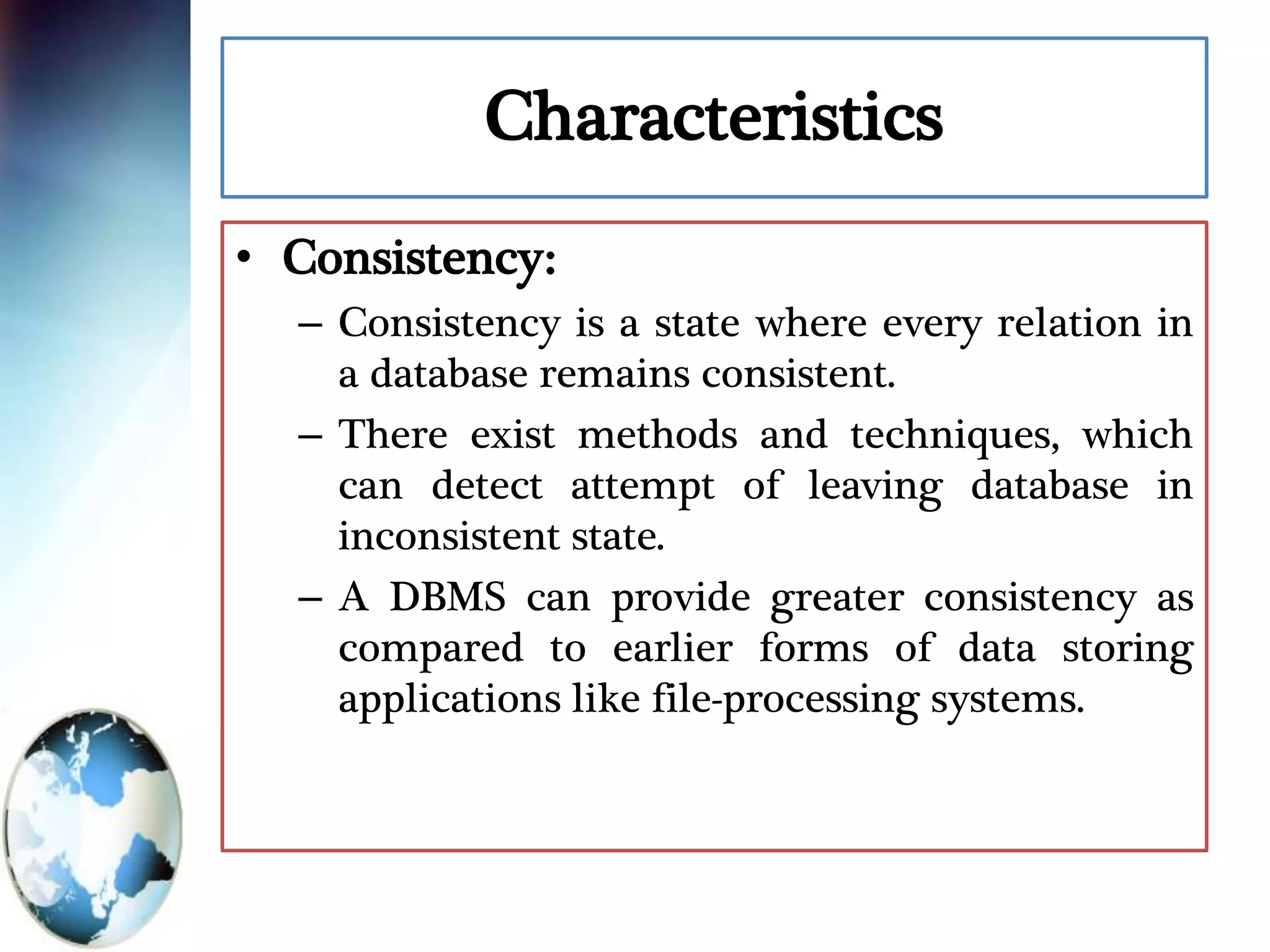 Characteristics

• Consistency:

– Consistency is a state where every relation in a database remains consistent.

– There exist methods and techniques, which can detect attempt of leaving database in inconsistent state.

– A DBMS can provide greater consistency as compared to earlier forms of data storing applications like file-processing systems.